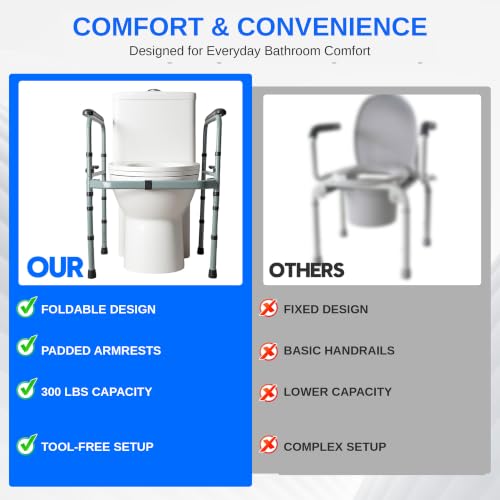 COMFORT & CONVENIENCE
Designed for Everyday Bathroom Comfort

OUR

FOLDABLE DESIGN

PADDED ARMRESTS

300 LBS CAPACITY

TOOL-FREE SETUP

OTHERS

FIXED DESIGN

BASIC HANDRAILS

LOWER CAPACITY

COMPLEX SETUP